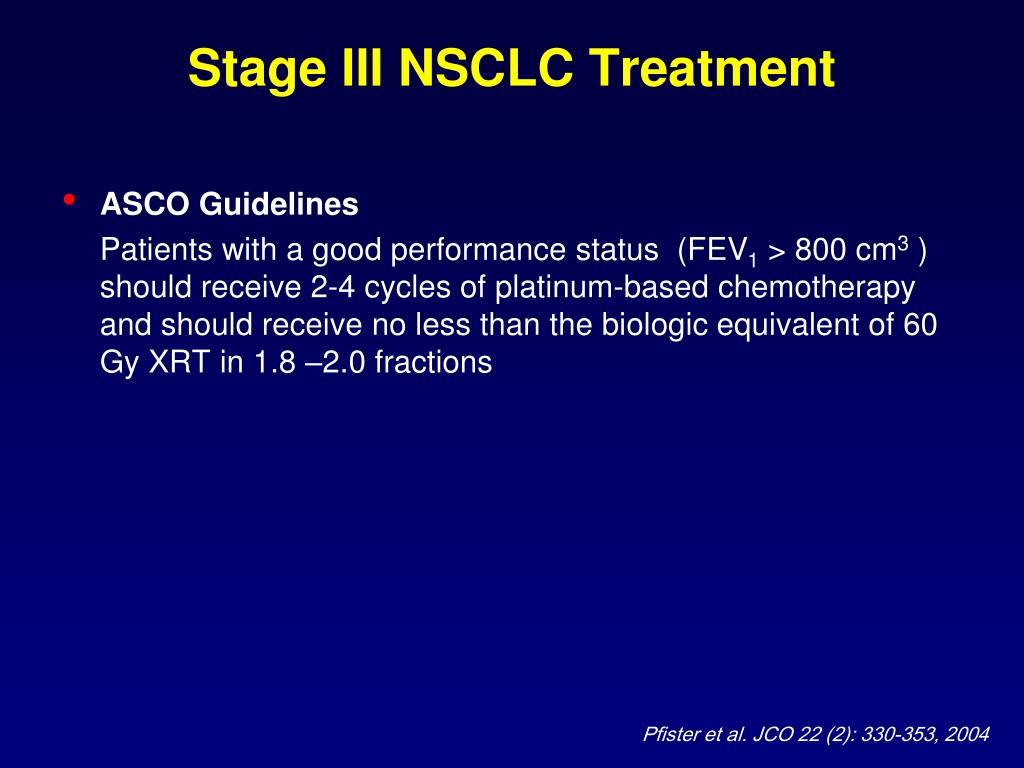 Stage III NSCLC Treatment

• ASCO Guidelines

Patients with a good performance status (FEV$_1$ > 800 cm$^3$ ) should receive 2-4 cycles of platinum-based chemotherapy and should receive no less than the biologic equivalent of 60 Gy XRT in 1.8 –2.0 fractions

Pfister et al. JCO 22 (2): 330-353, 2004